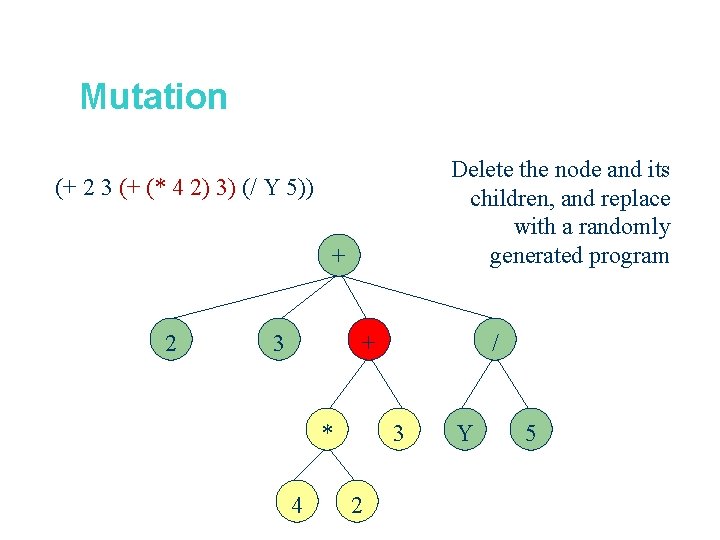 Mutation

(+ 2 3 (+ (* 4 2) 3) (/ Y 5))

Delete the node and its children, and replace with a randomly generated program

+

2

3

+

/

*

3

Y

5

4

2